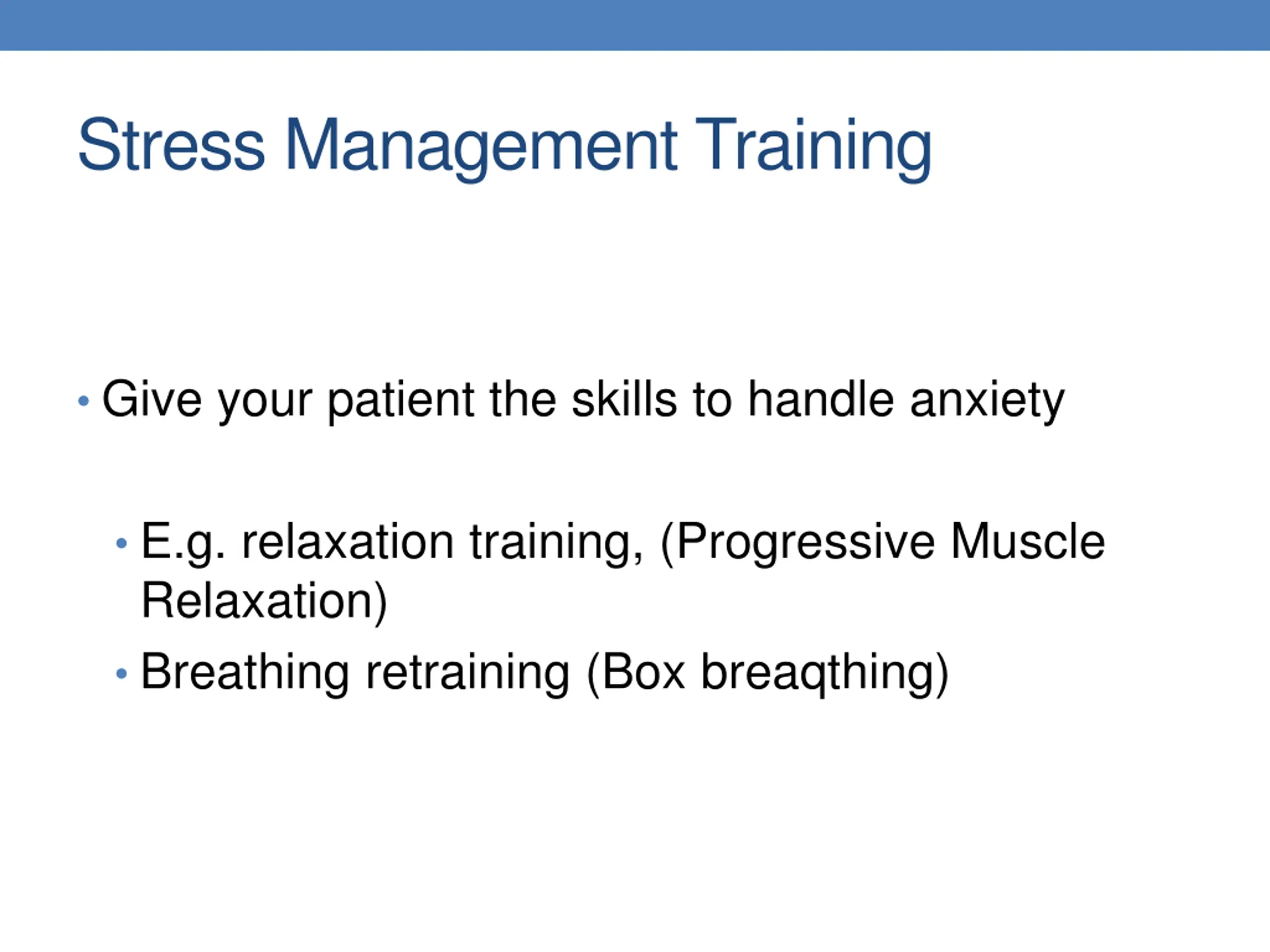 Stress Management Training

• Give your patient the skills to handle anxiety

• E.g. relaxation training, (Progressive Muscle Relaxation)
• Breathing retraining (Box breaqthing)